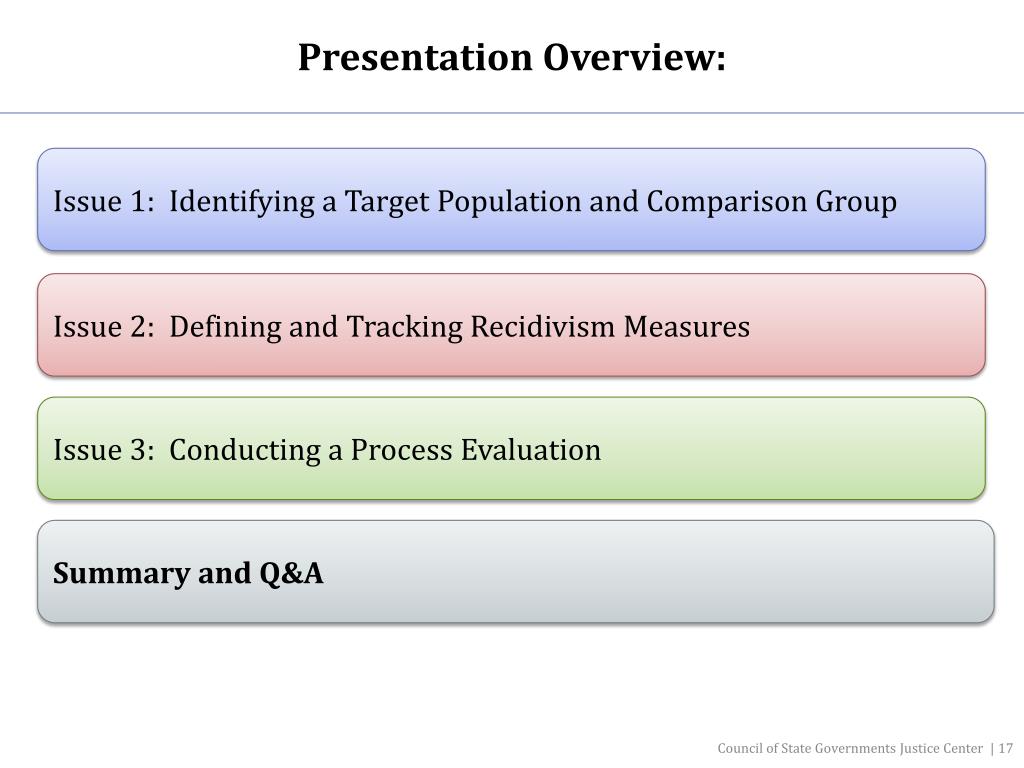 Presentation Overview:

Issue 1: Identifying a Target Population and Comparison Group

Issue 2: Defining and Tracking Recidivism Measures

Issue 3: Conducting a Process Evaluation

Summary and Q&A

Council of State Governments Justice Center | 17